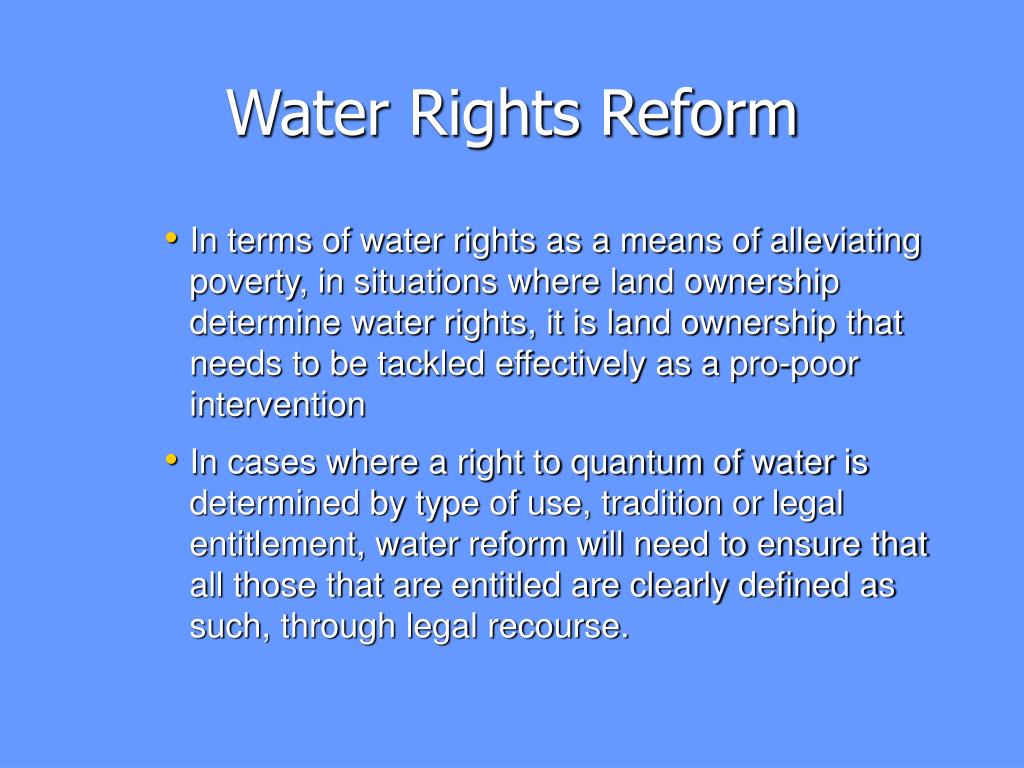 Water Rights Reform

• In terms of water rights as a means of alleviating poverty, in situations where land ownership determine water rights, it is land ownership that needs to be tackled effectively as a pro-poor intervention

• In cases where a right to quantum of water is determined by type of use, tradition or legal entitlement, water reform will need to ensure that all those that are entitled are clearly defined as such, through legal recourse.